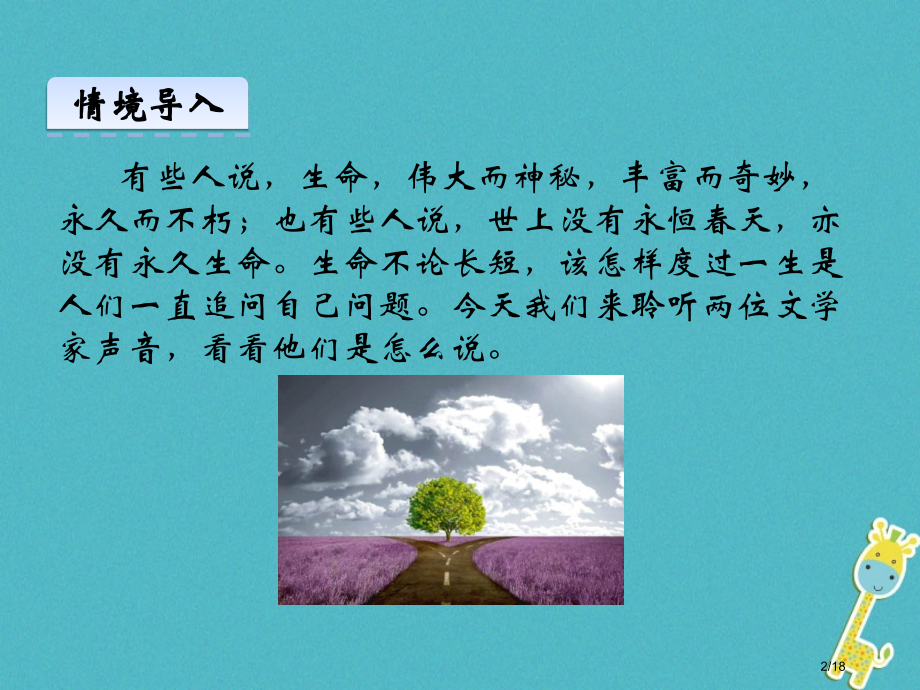 情境导入

有些人说，生命，伟大而神秘，丰富而奇妙，永久而不朽；也有些人说，世上没有永恒春天，亦没有永久生命。生命不论长短，该怎样度过一生是人们一直追问自己问题。今天我们来聆听两位文学家声音，看看他们是怎么说。

2/18